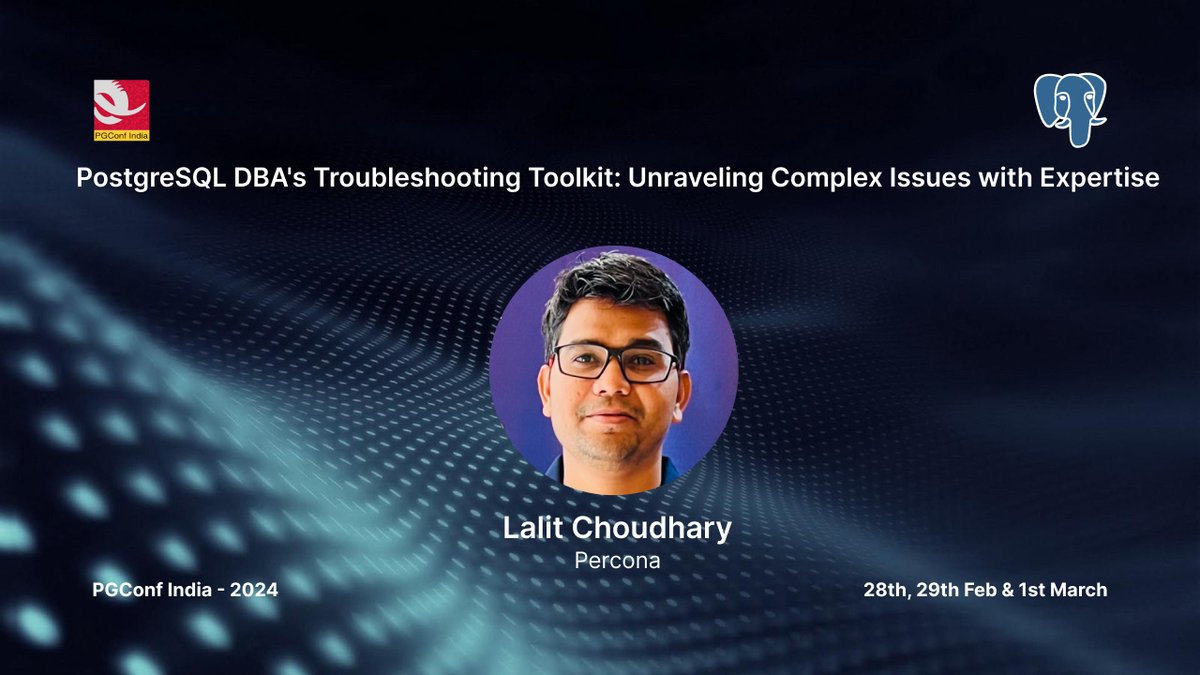 PGConf India

PostgreSQL DBA's Troubleshooting Toolkit: Unraveling Complex Issues with Expertise

Lalit Choudhary
Percona

PGConf India - 2024

28th, 29th Feb & 1st March